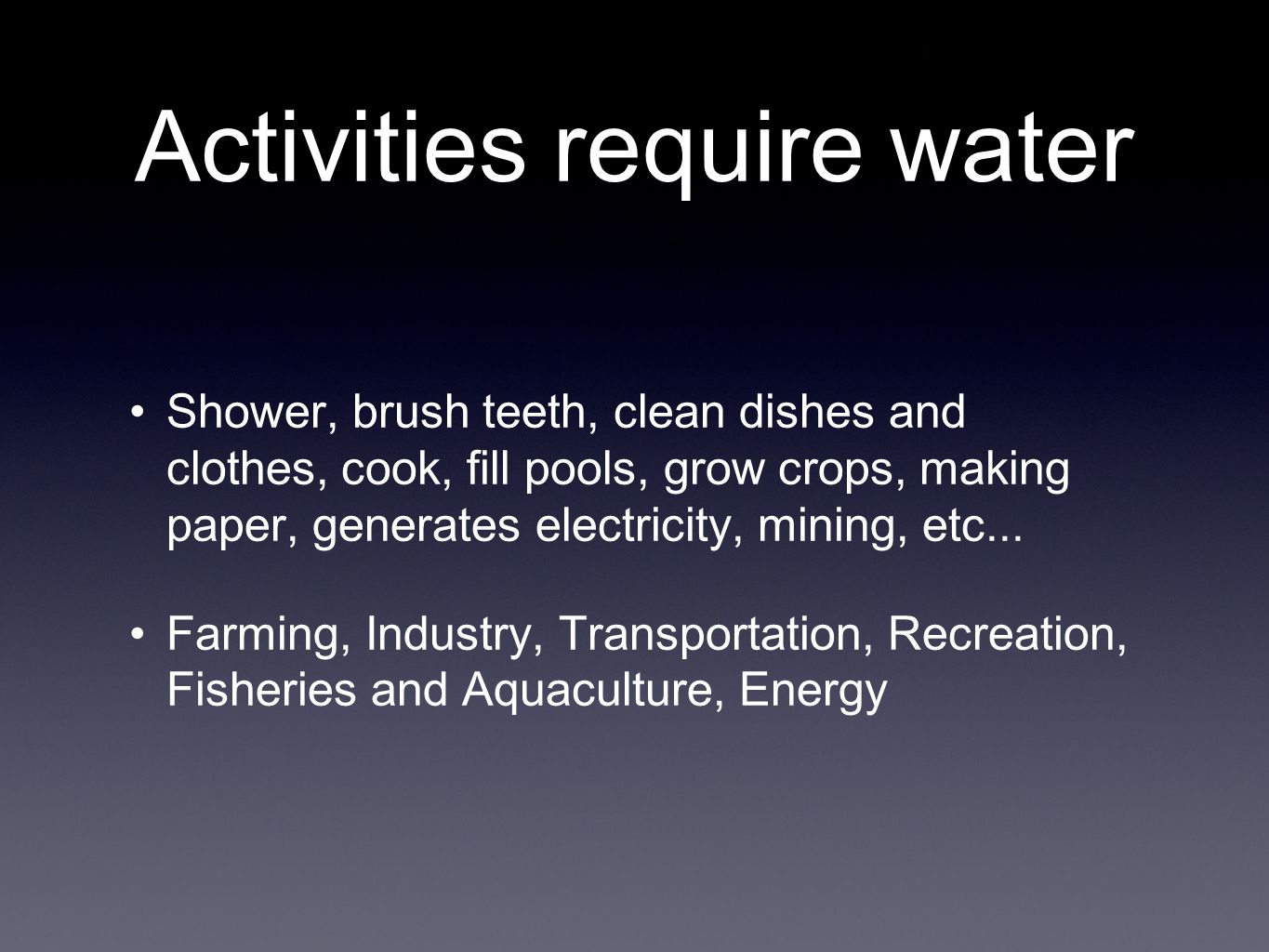 Activities require water

• Shower, brush teeth, clean dishes and clothes, cook, fill pools, grow crops, making paper, generates electricity, mining, etc...

• Farming, Industry, Transportation, Recreation, Fisheries and Aquaculture, Energy